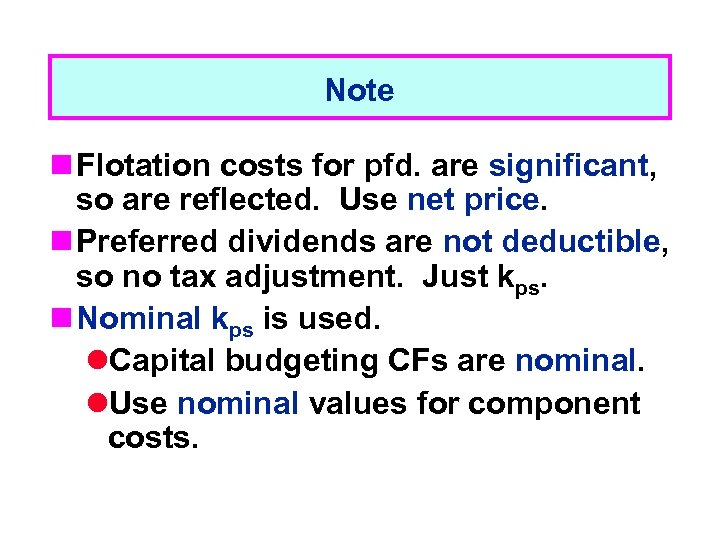 Note

Flotation costs for pfd. are significant, so are reflected. Use net price.

Preferred dividends are not deductible, so no tax adjustment. Just $k_{ps}$.

Nominal $k_{ps}$ is used.

Capital budgeting CFs are nominal.

Use nominal values for component costs.